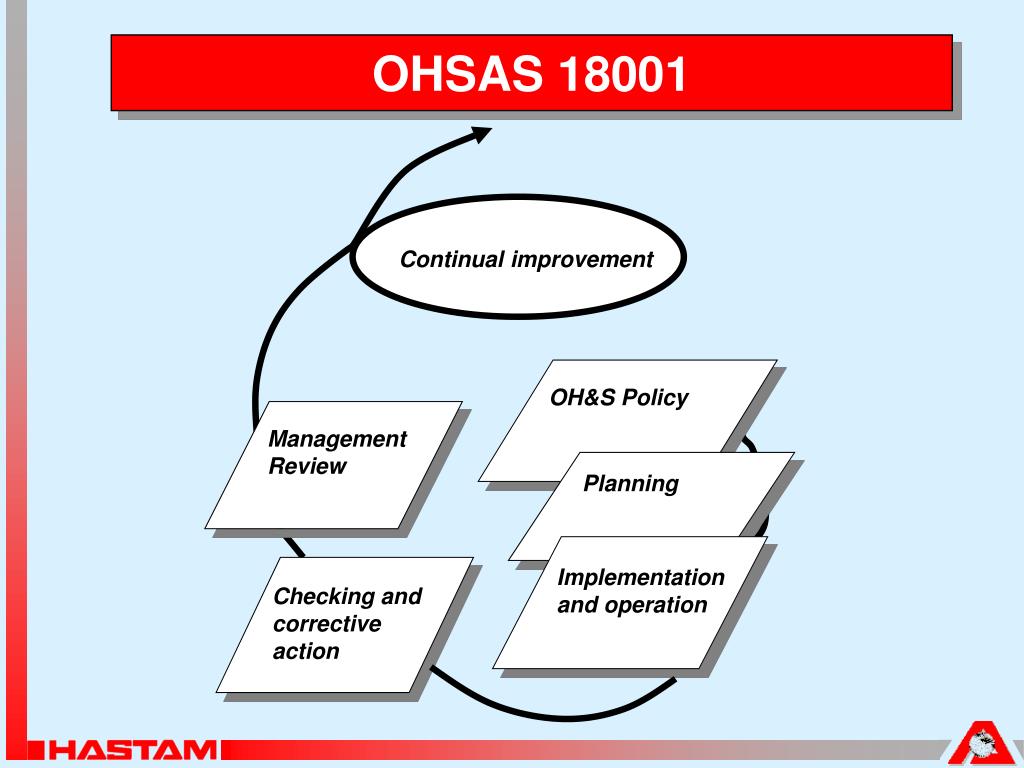 OHSAS 18001

Continual improvement

OH&S Policy

Planning

Implementation and operation

Checking and corrective action

Management Review

HASTAM